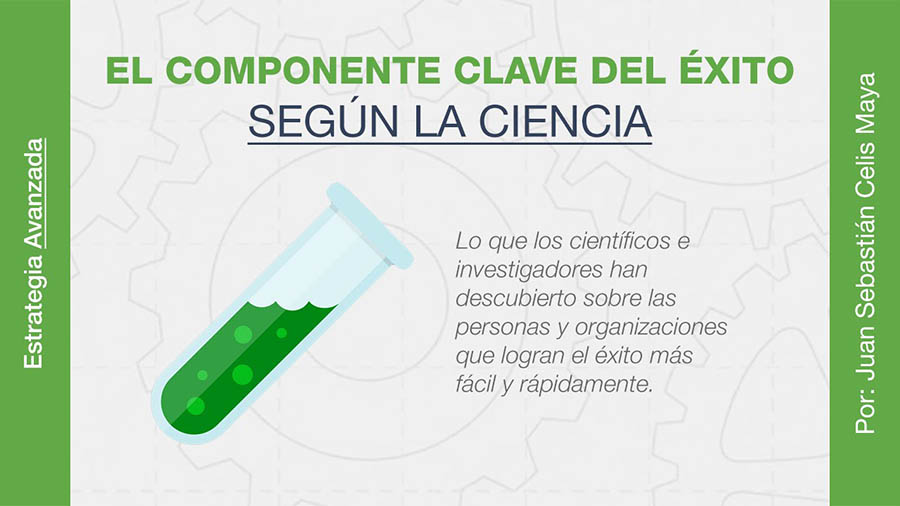 Estrategia Avanzada

EL COMPONENTE CLAVE DEL ÉXITO
SEGÚN LA CIENCIA

Lo que los científicos e investigadores han descubierto sobre las personas y organizaciones que logran el éxito más fácil y rápidamente.

Por: Juan Sebastián Celis Maya